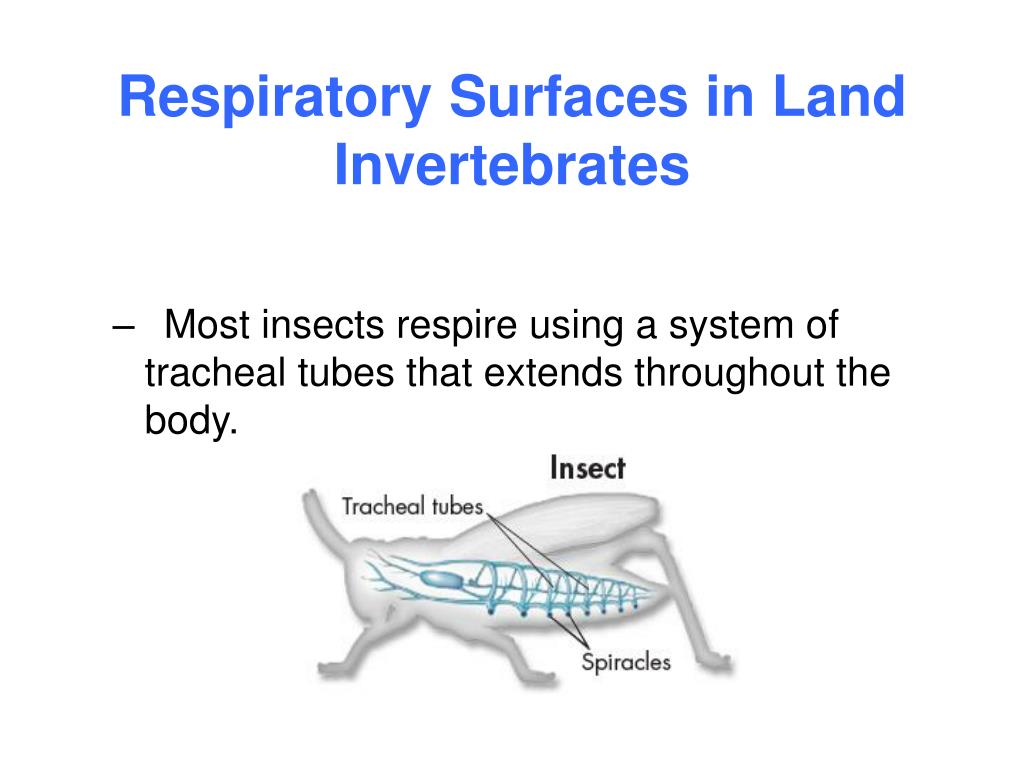 Respiratory Surfaces in Land Invertebrates

– Most insects respire using a system of tracheal tubes that extends throughout the body.

Insect

Tracheal tubes

Spiracles